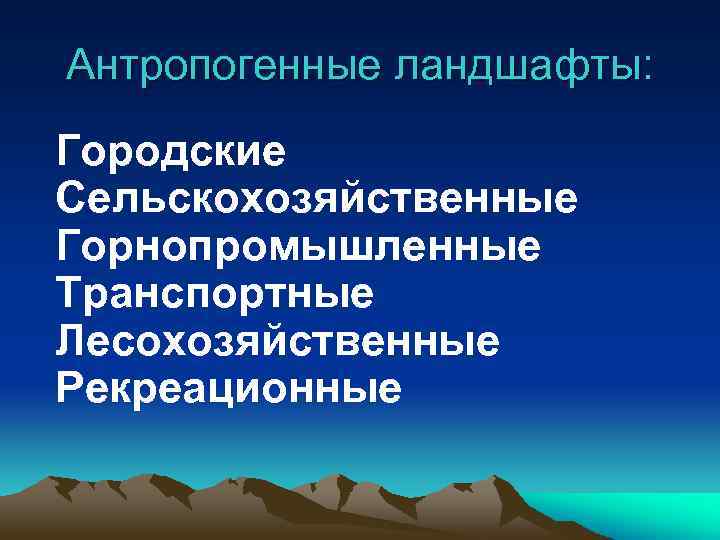 Антропогенные ландшафты:

Городские
Сельскохозяйственные
Горнопромышленные
Транспортные
Лесохозяйственные
Рекреационные